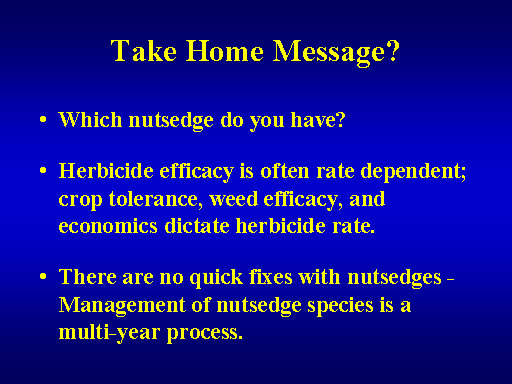 Take Home Message?

• Which nutsedge do you have?

• Herbicide efficacy is often rate dependent; crop tolerance, weed efficacy, and economics dictate herbicide rate.

• There are no quick fixes with nutsedges - Management of nutsedge species is a multi-year process.